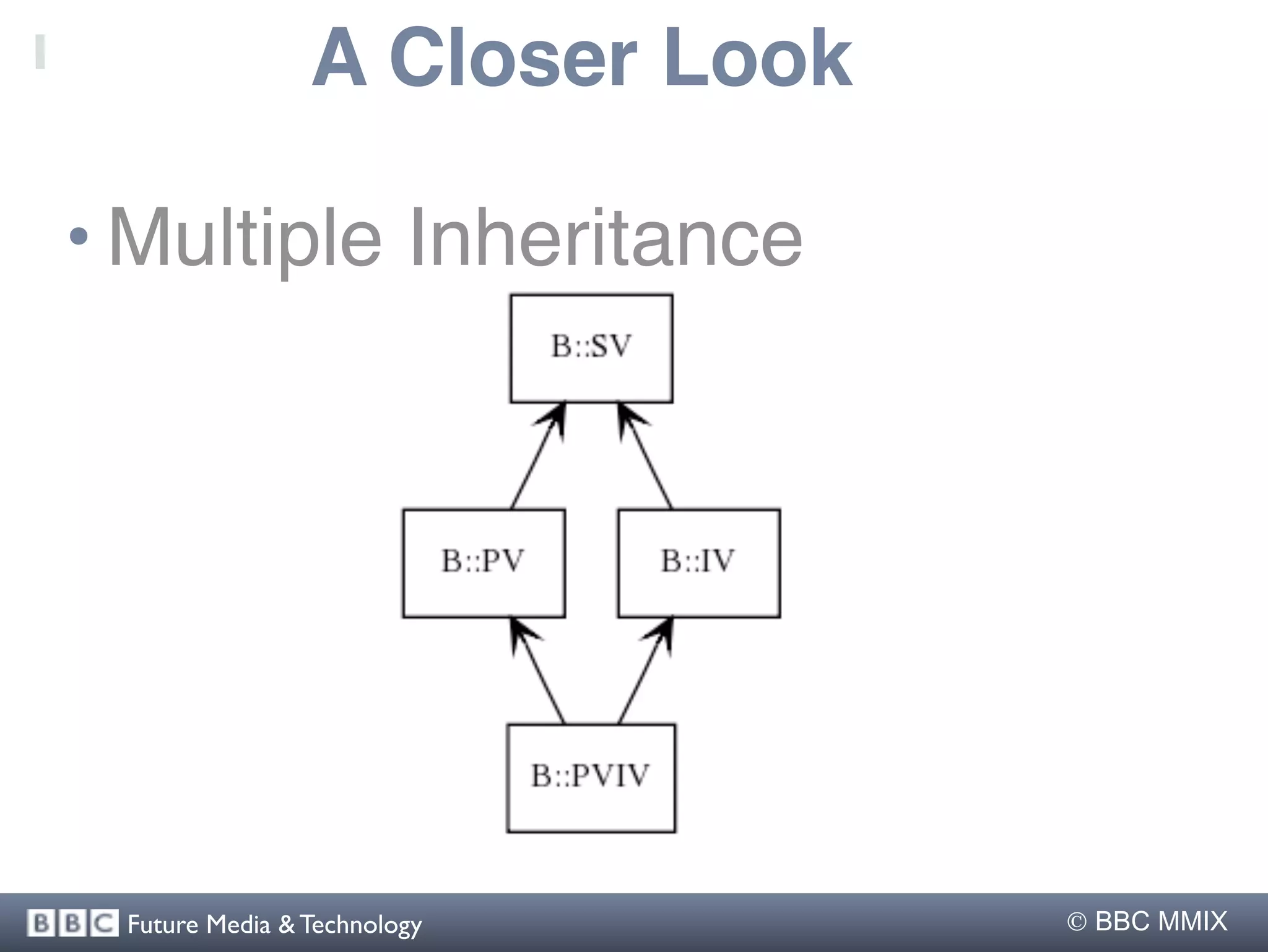 A Closer Look

• Multiple Inheritance

B::SV

B::PV

B::IV

B::PVIV

BBC Future Media & Technology

© BBC MMIX